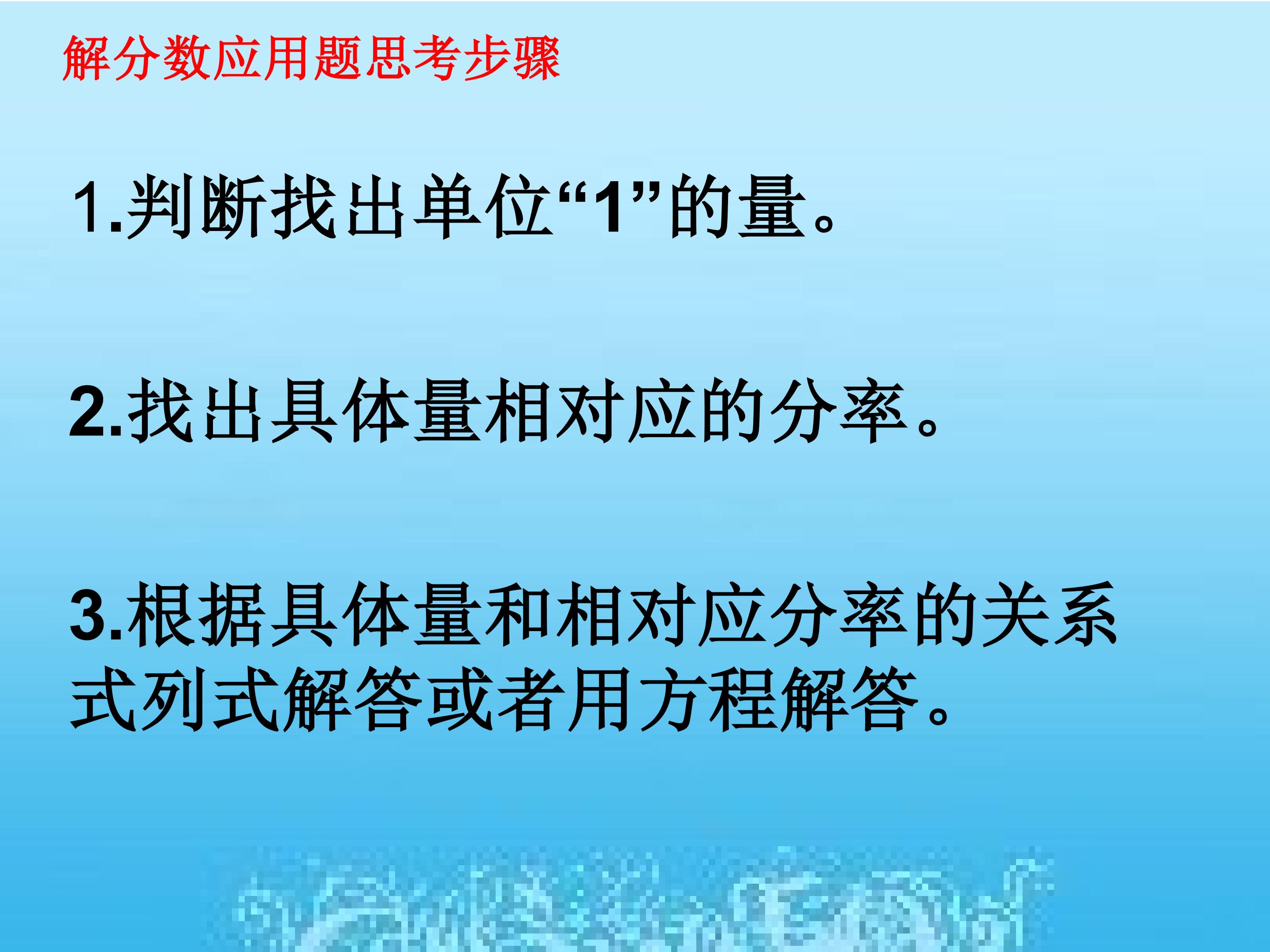 解分数应用题思考步骤

1.判断找出单位“1”的量。

2.找出具体量相对应的分率。

3.根据具体量和相对应分率的关系式列式解答或者用方程解答。